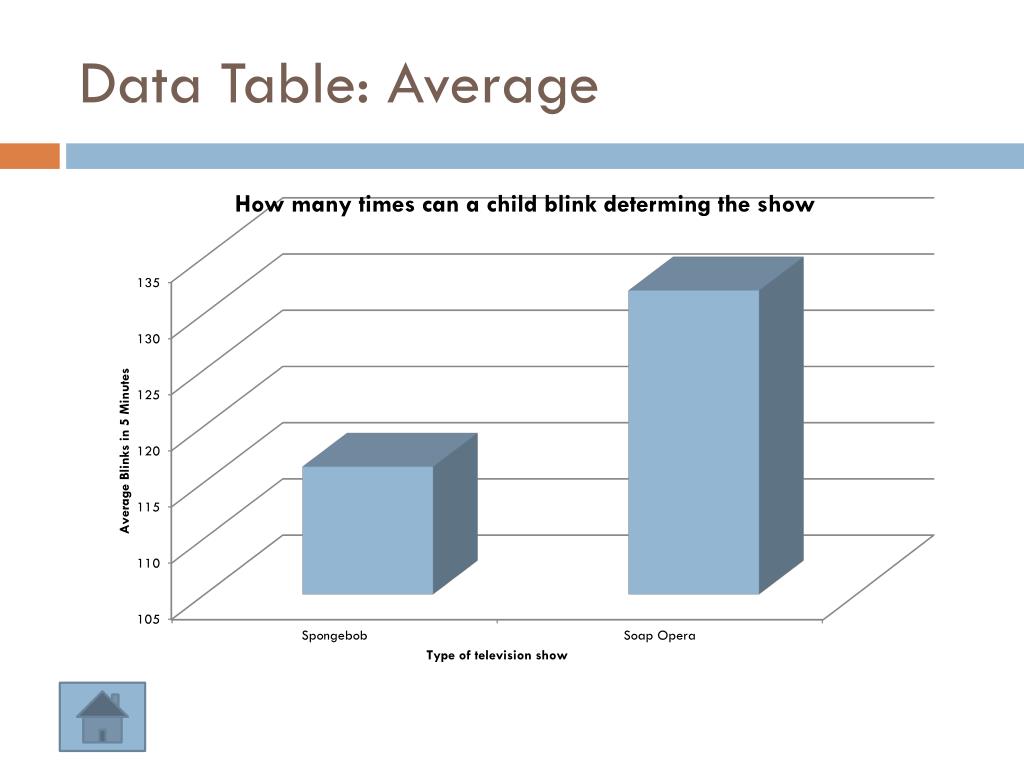 Data Table: Average

How many times can a child blink determing the show

Average Blinks in 5 Minutes

135
130
125
120
115
110
105

Spongebob
Soap Opera

Type of television show